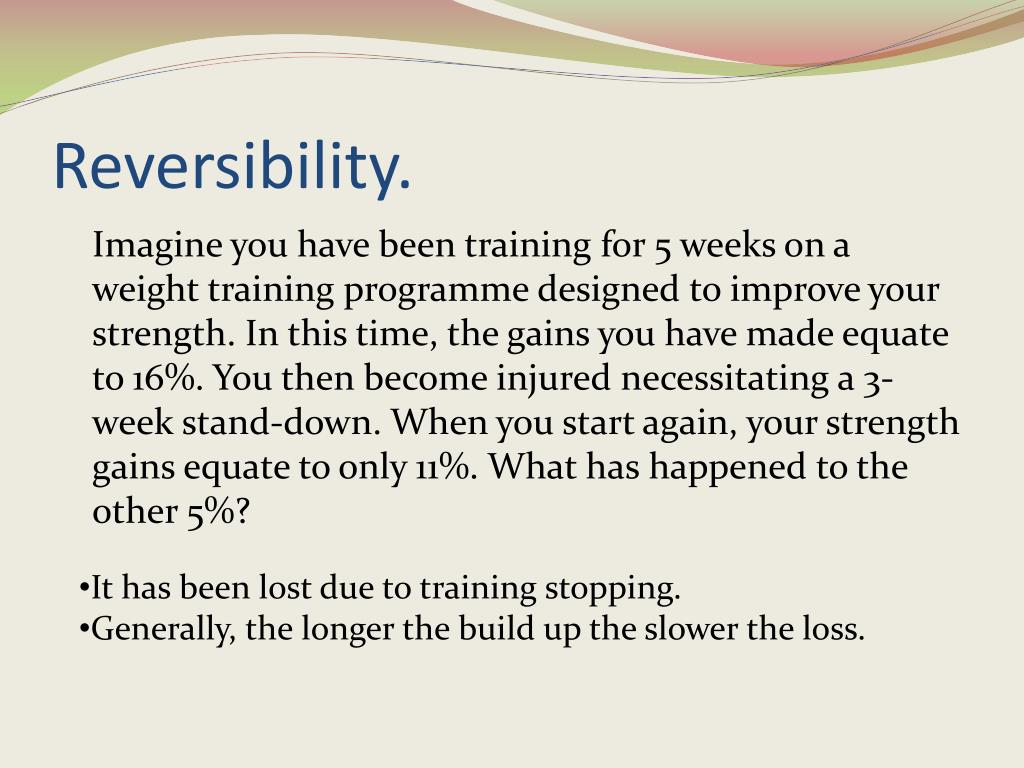 Reversibility.

Imagine you have been training for 5 weeks on a weight training programme designed to improve your strength. In this time, the gains you have made equate to 16%. You then become injured necessitating a 3-week stand-down. When you start again, your strength gains equate to only 11%. What has happened to the other 5%?

•It has been lost due to training stopping.
•Generally, the longer the build up the slower the loss.